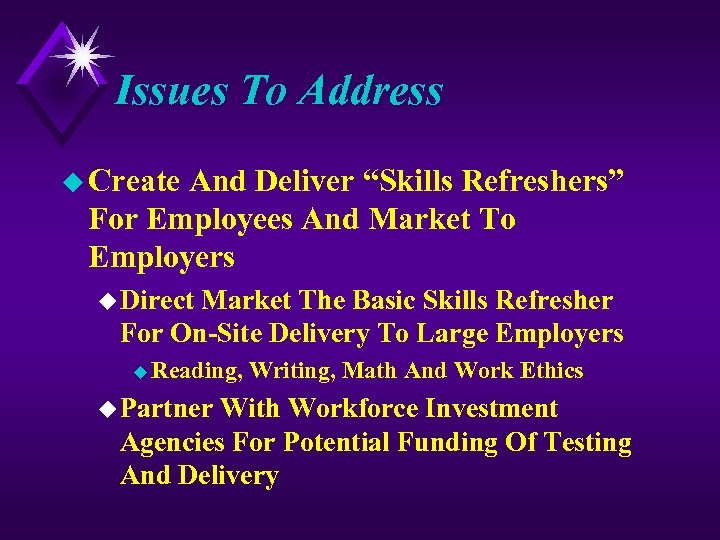 Issues To Address

Create And Deliver “Skills Refreshers” For Employees And Market To Employers

Direct Market The Basic Skills Refresher For On-Site Delivery To Large Employers

Reading, Writing, Math And Work Ethics

Partner With Workforce Investment Agencies For Potential Funding Of Testing And Delivery